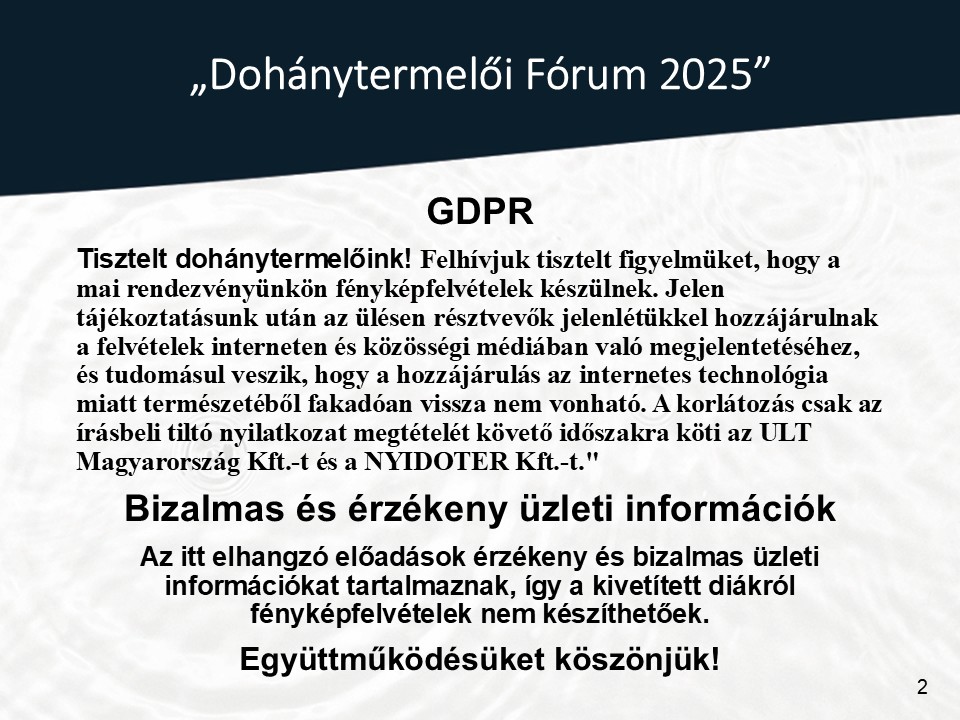 „Dohánytermelői Fórum 2025”

GDPR

Tisztelt dohánytermelőink! Felhívjuk tisztelt figyelmüket, hogy a mai rendezvényünkön fényképfelvételek készülnek. Jelen tájékoztatásunk után az ülésen résztvevők jelenlétükkel hozzájárulnak a felvételek interneten és közösségi médiában való megjelentetéséhez, és tudomásul veszik, hogy a hozzájárulás az internetes technológia miatt természetéből fakadóan vissza nem vonható. A korlátozás csak az írásbeli tiltó nyilatkozat megtételét követő időszakra köti az ULT Magyarország Kft.-t és a NYIDOTER Kft.-t."

Bizalmas és érzékeny üzleti információk

Az itt elhangzó előadások érzékeny és bizalmas üzleti információkat tartalmaznak, így a kivetített diákról fényképfelvételek nem készíthetőek.

Együttműködésüket köszönjük!

2